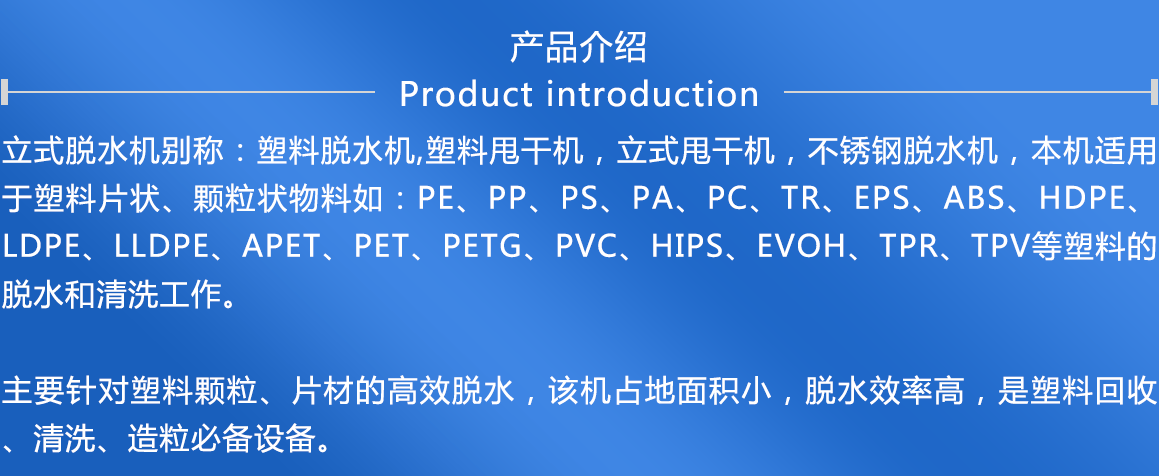 产品介绍
Product introduction

立式脱水机别称：塑料脱水机,塑料甩干机，立式甩干机，不锈钢脱水机，本机适用于塑料片状、颗粒状物料如：PE、PP、PS、PA、PC、TR、EPS、ABS、HDPE、LDPE、LLDPE、APET、PET、PETG、PVC、HIPS、EVOH、TPR、TPV等塑料的脱水和清洗工作。

主要针对塑料颗粒、片材的高效脱水，该机占地面积小，脱水效率高，是塑料回收、清洗、造粒必备设备。